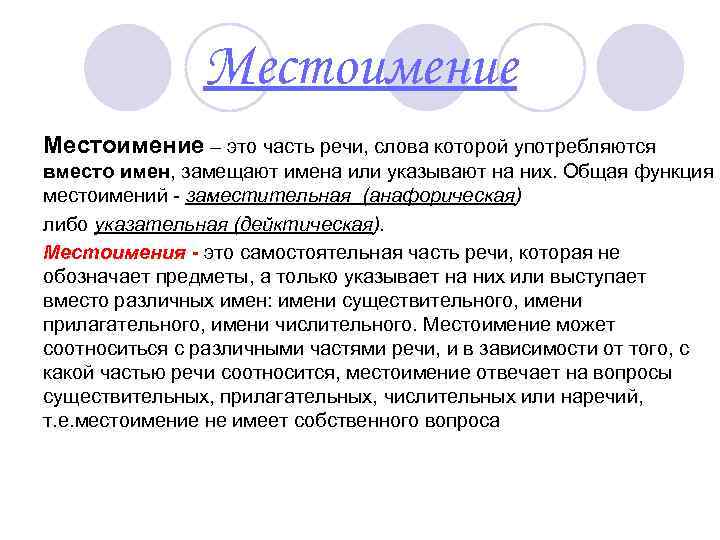 Местоимение

Местоимение – это часть речи, слова которой употребляются вместо имен, замещают имена или указывают на них. Общая функция местоимений - заместительная (анафорическая)

либо указательная (дейктическая).

Местоимения - это самостоятельная часть речи, которая не обозначает предметы, а только указывает на них или выступает вместо различных имен: имени существительного, имени прилагательного, имени числительного. Местоимение может соотноситься с различными частями речи, и в зависимости от того, с какой частью речи соотносится, местоимение отвечает на вопросы существительных, прилагательных, числительных или наречий, т.е.местоимение не имеет собственного вопроса